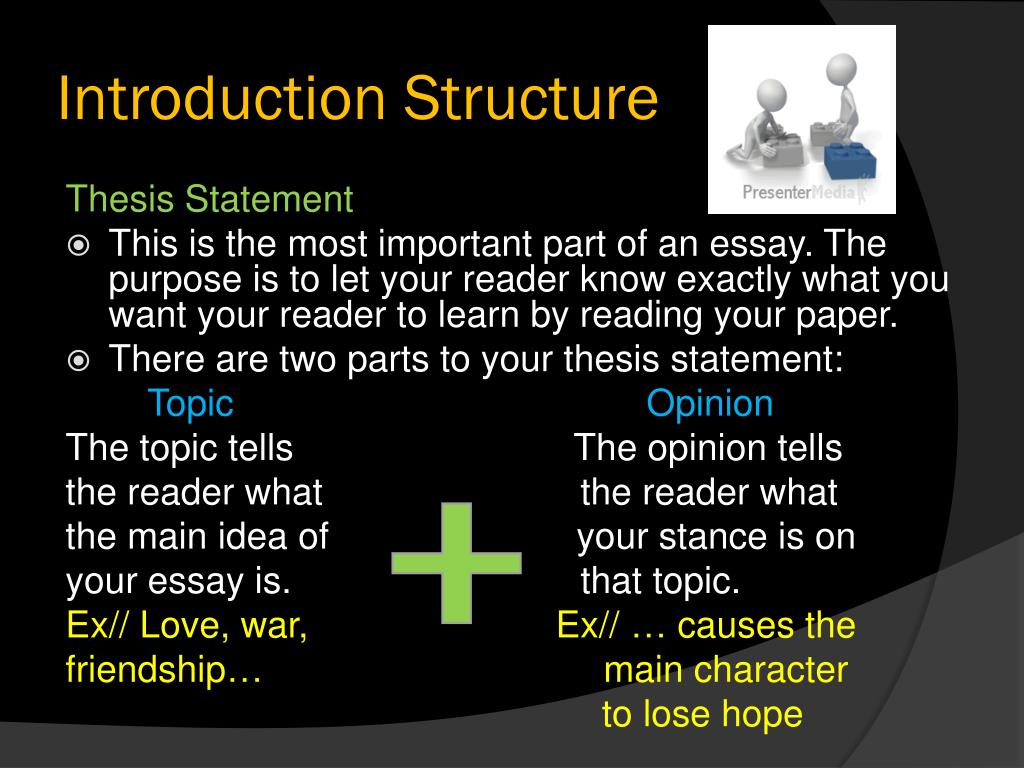 Introduction Structure

PresenterMedia

Thesis Statement

This is the most important part of an essay. The purpose is to let your reader know exactly what you want your reader to learn by reading your paper.

There are two parts to your thesis statement:

Topic

The topic tells the reader what the main idea of your essay is.

Ex// Love, war, friendship…

Opinion

The opinion tells the reader what your stance is on that topic.

Ex// … causes the main character to lose hope